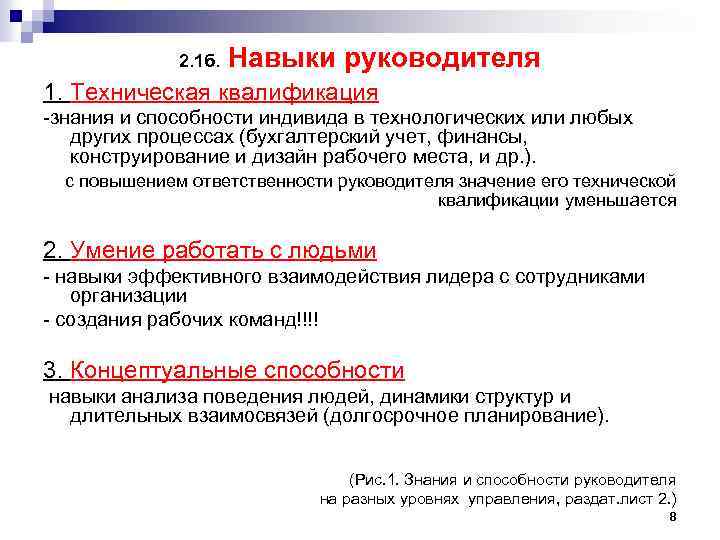 2.1б. Навыки руководителя

1. Техническая квалификация

-знания и способности индивида в технологических или любых других процессах (бухгалтерский учет, финансы, конструирование и дизайн рабочего места, и др.).

с повышением ответственности руководителя значение его технической квалификации уменьшается

2. Умение работать с людьми

- навыки эффективного взаимодействия лидера с сотрудниками организации

- создания рабочих команд!!!!

3. Концептуальные способности

навыки анализа поведения людей, динамики структур и длительных взаимосвязей (долгосрочное планирование).

(Рис.1. Знания и способности руководителя на разных уровнях управления, раздат.лист 2.)

8